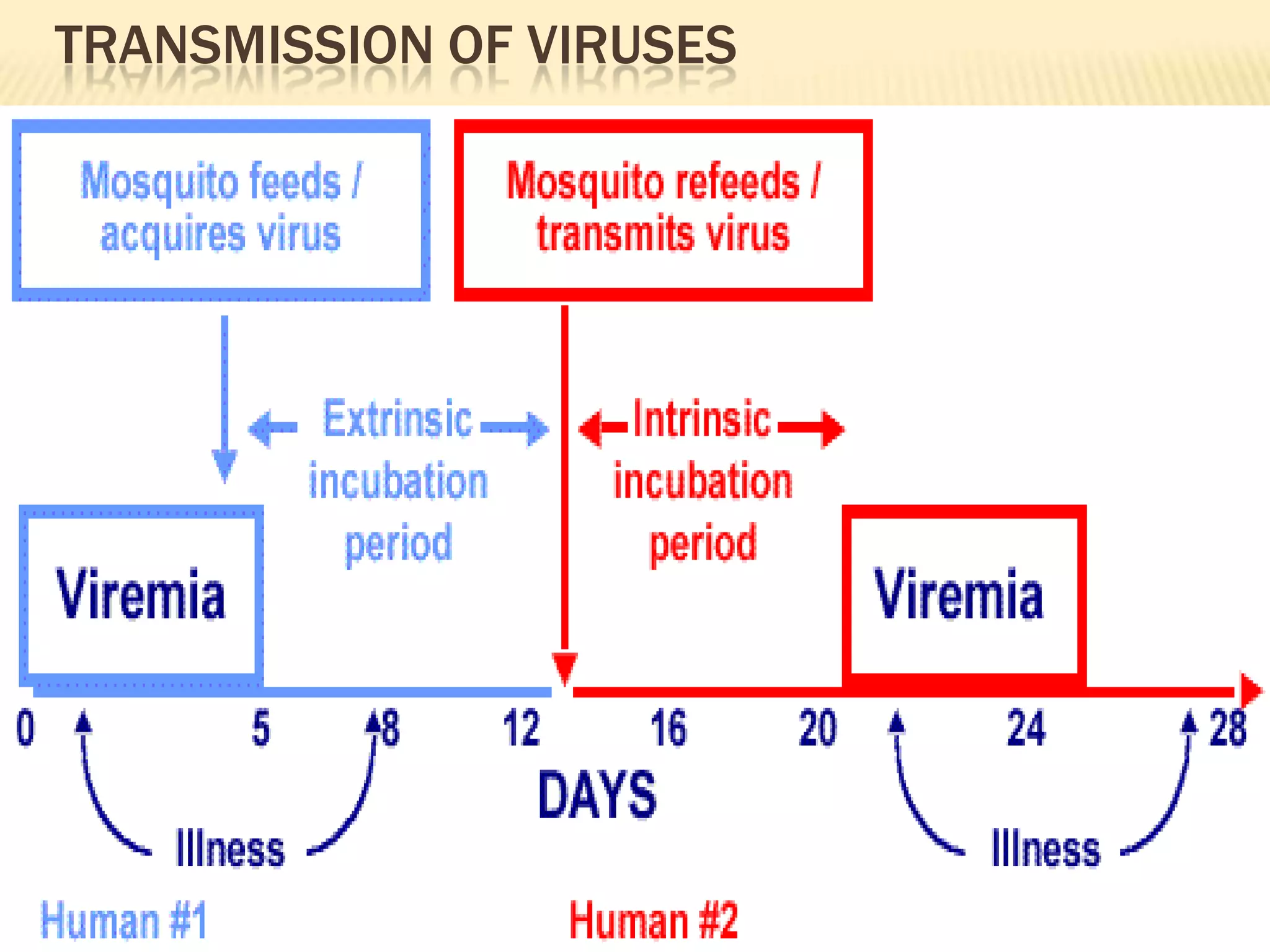 TRANSMISSION OF VIRUSES

Mosquito feeds / acquires virus

Mosquito refeeds / transmits virus

Extrinsic incubation period

Intrinsic incubation period

Viremia

Viremia

0 5 8 12 16 20 24 28

DAYS

Illness

Illness

Human #1

Human #2